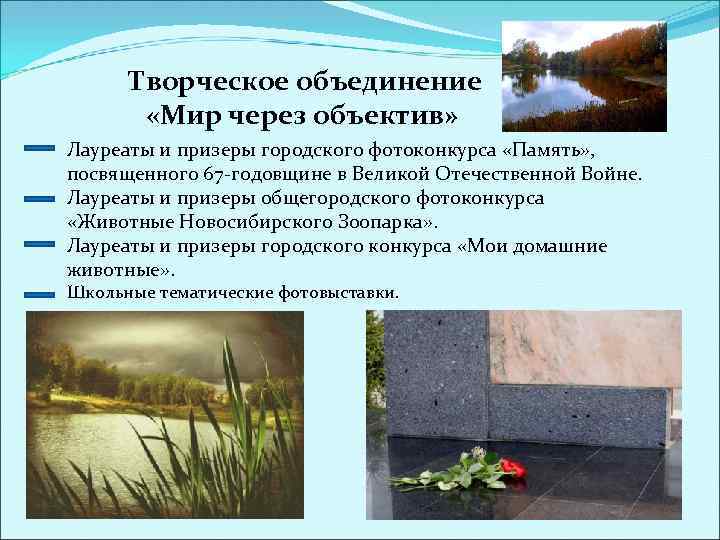 Творческое объединение «Мир через объектив»

Лауреаты и призеры городского фотоконкурса «Память», посвященного 67-годовщине в Великой Отечественной Войне.

Лауреаты и призеры общегородского фотоконкурса «Животные Новосибирского Зоопарка».

Лауреаты и призеры городского конкурса «Мои домашние животные».

Школьные тематические фотовыставки.